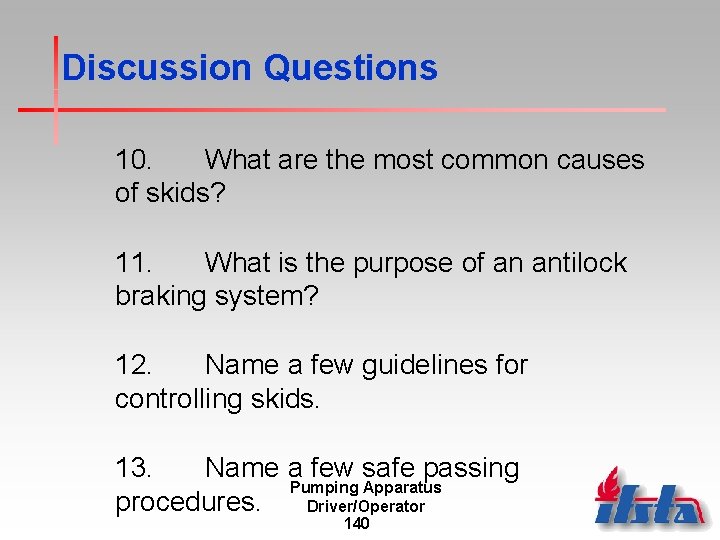 Discussion Questions

10. What are the most common causes of skids?

11. What is the purpose of an antilock braking system?

12. Name a few guidelines for controlling skids.

13. Name a few safe passing procedures.

Pumping Apparatus Driver/Operator
140

ifsta